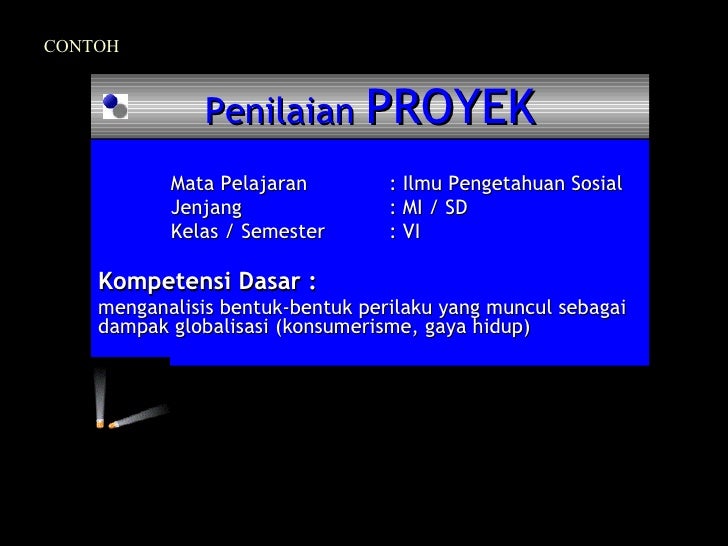 CONTOH

Penilaian PROYEK

Mata Pelajaran : Ilmu Pengetahuan Sosial
Jenjang : MI / SD
Kelas / Semester : VI

Kompetensi Dasar :
menganalisis bentuk-bentuk perilaku yang muncul sebagai dampak globalisasi (konsumerisme, gaya hidup)